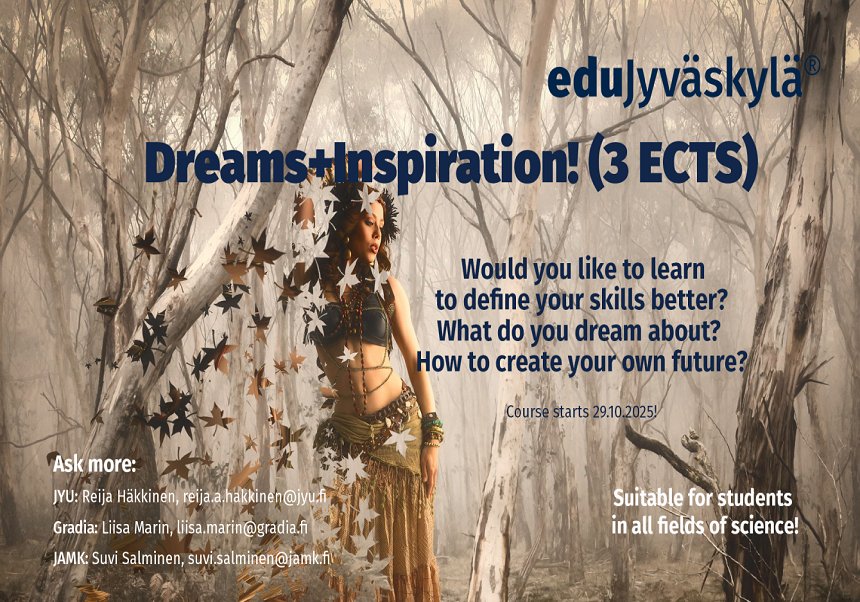 eduJyväskylä®

Dreams+Inspiration! (3 ECTS)

Would you like to learn to define your skills better? What do you dream about? How to create your own future?

Course starts 29.10.2025!

Ask more:

JYU: Reija Häkkinen, reija.a.hakkinen@jyu.fi

Gradia: Liisa Marin, liisa.marin@gradia.fi

JAMK: Suvi Salminen, suvi.salminen@jamk.fi

Suitable for students in all fields of science!